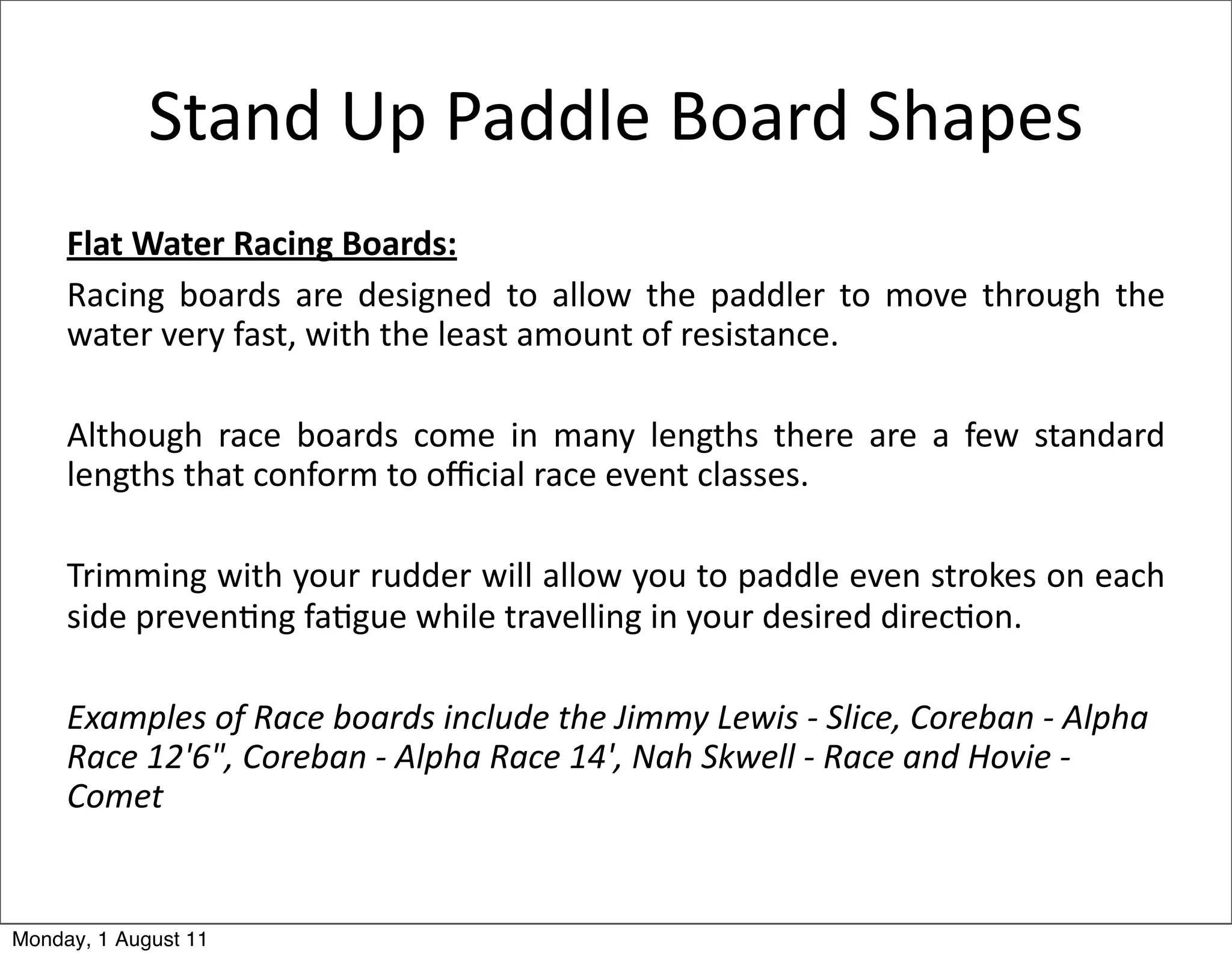 Stand Up Paddle Board Shapes

Flat Water Racing Boards:

Racing boards are designed to allow the paddler to move through the water very fast, with the least amount of resistance.

Although race boards come in many lengths there are a few standard lengths that conform to official race event classes.

Trimming with your rudder will allow you to paddle even strokes on each side preventing fatigue while travelling in your desired direction.

Examples of Race boards include the Jimmy Lewis - Slice, Coreban - Alpha Race 12'6", Coreban - Alpha Race 14', Nah Skwell - Race and Hovie - Comet

Monday, 1 August 11